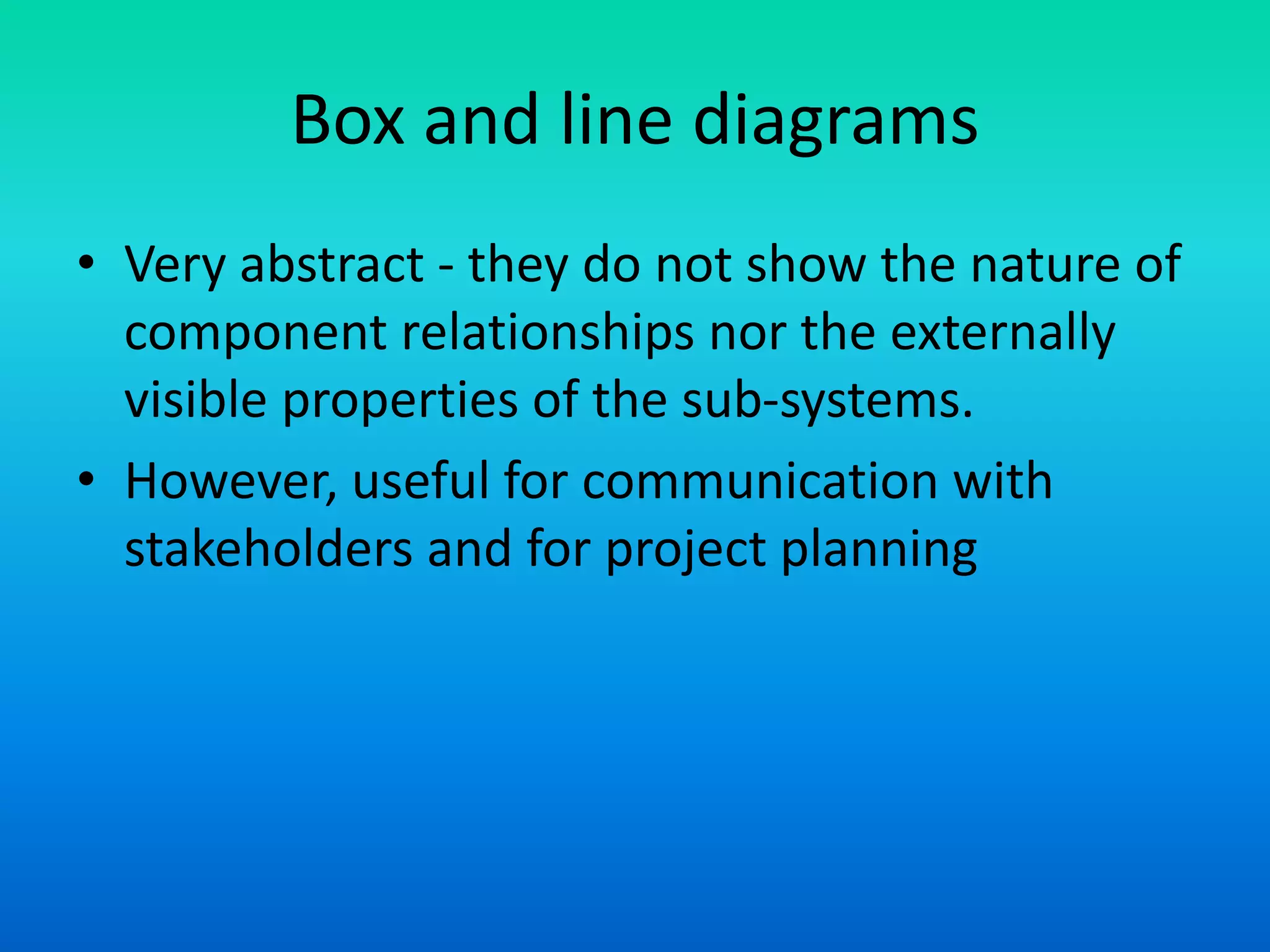 Box and line diagrams

• Very abstract - they do not show the nature of component relationships nor the externally visible properties of the sub-systems.
• However, useful for communication with stakeholders and for project planning